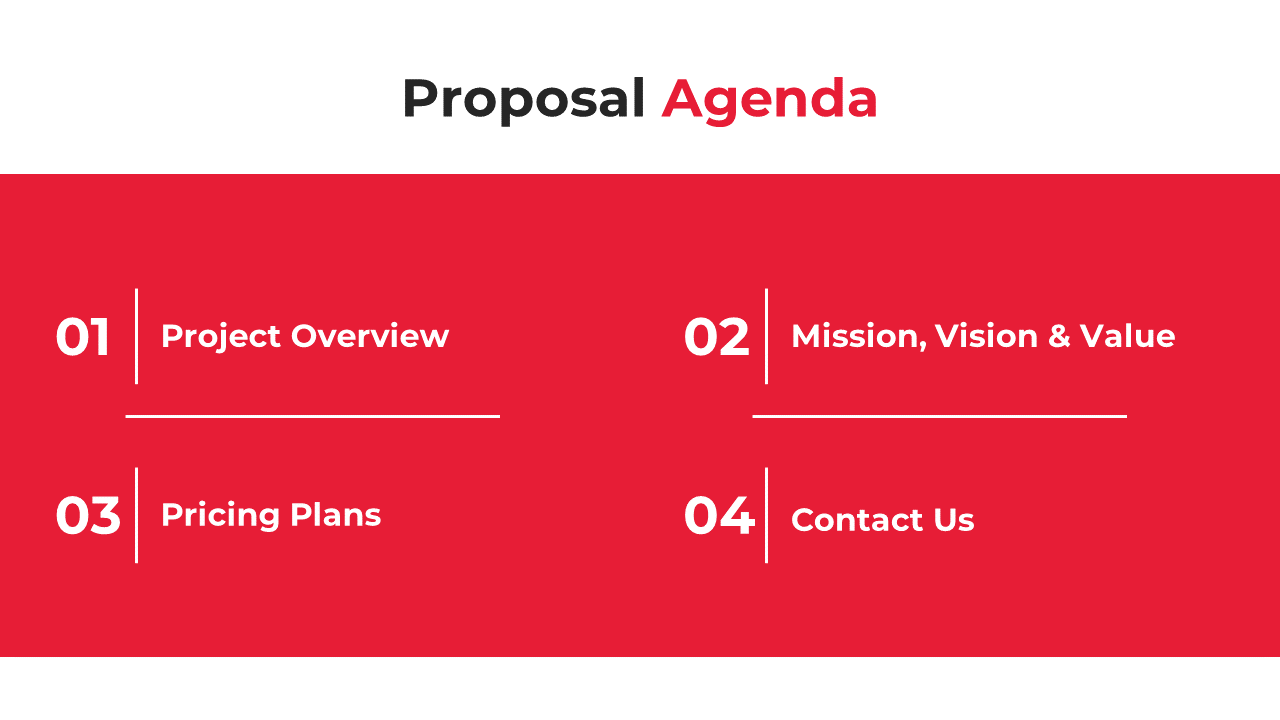 Proposal Agenda

01 Project Overview

02 Mission, Vision & Value

03 Pricing Plans

04 Contact Us